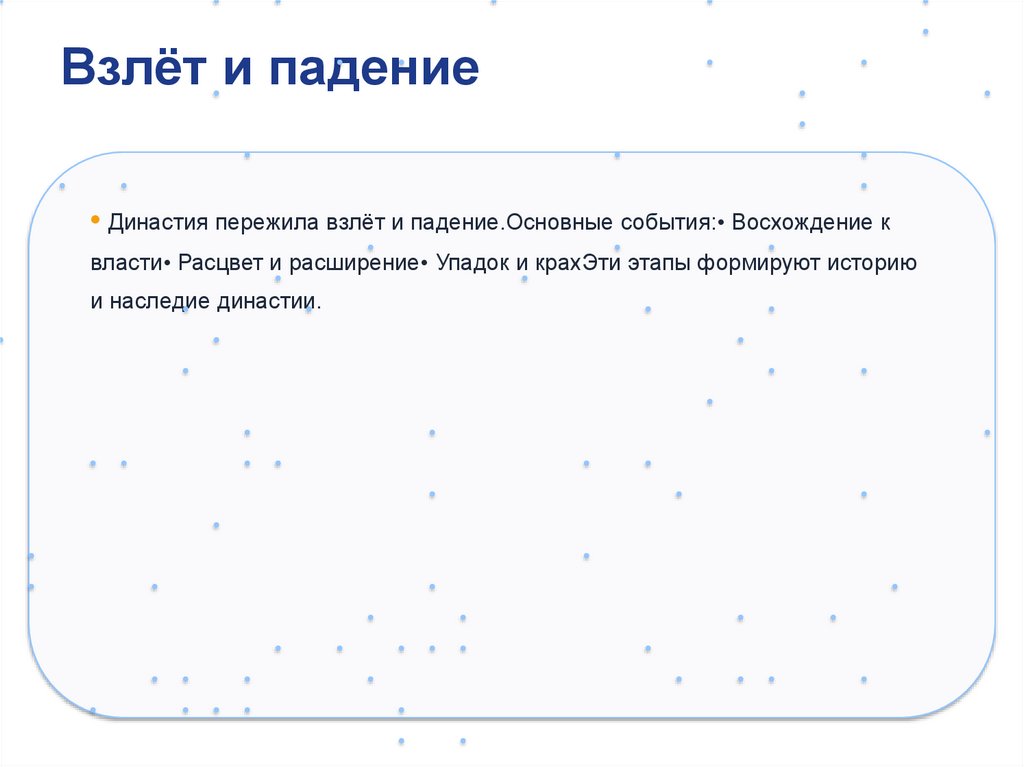 Взлёт и падение

• Династия пережила взлёт и падение.Основные события:• Восхождение к власти• Расцвет и расширение• Упадок и крахЭти этапы формируют историю и наследие династии.